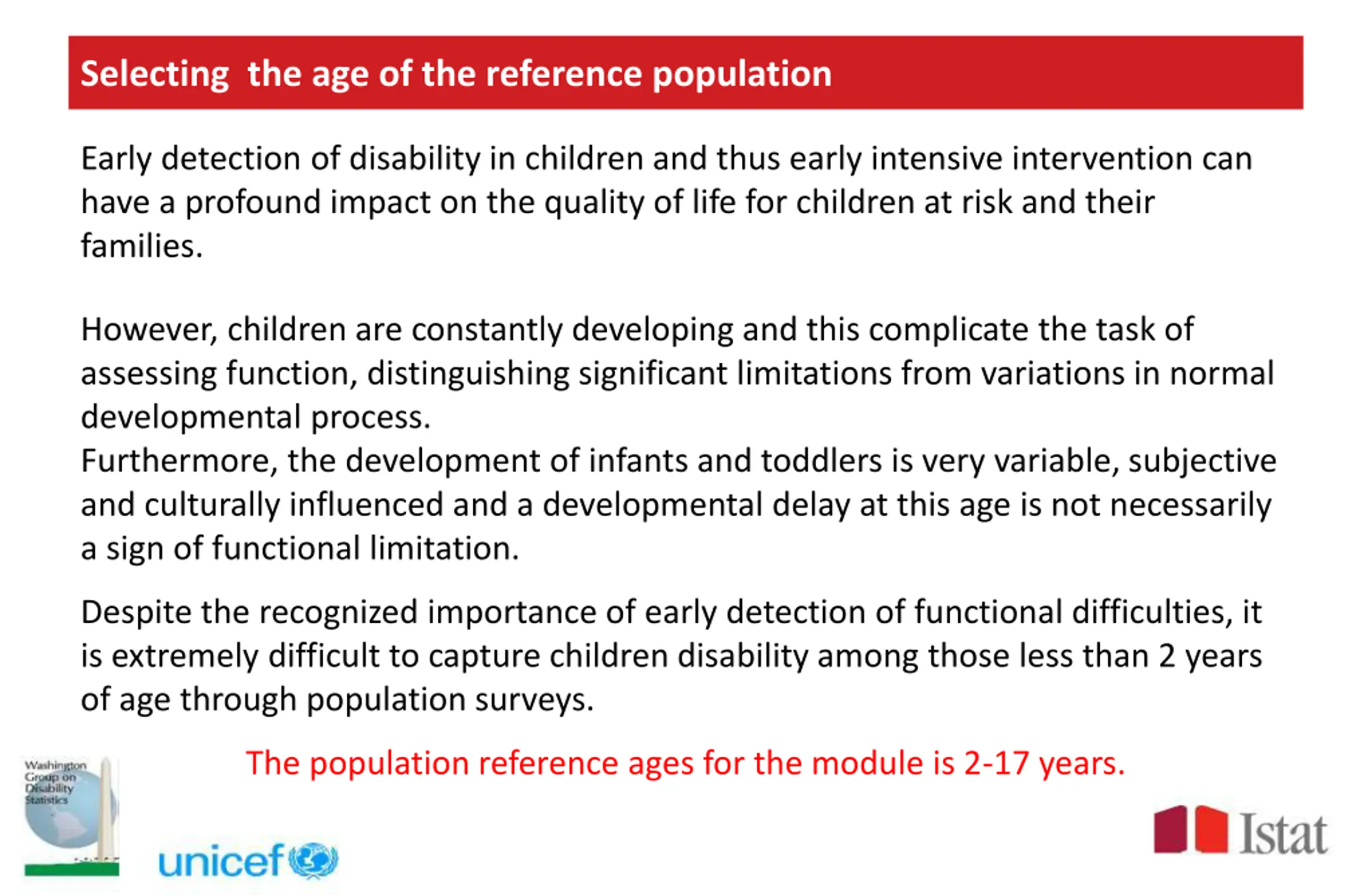 Selecting the age of the reference population

Early detection of disability in children and thus early intensive intervention can have a profound impact on the quality of life for children at risk and their families.

However, children are constantly developing and this complicate the task of assessing function, distinguishing significant limitations from variations in normal developmental process.
Furthermore, the development of infants and toddlers is very variable, subjective and culturally influenced and a developmental delay at this age is not necessarily a sign of functional limitation.

Despite the recognized importance of early detection of functional difficulties, it is extremely difficult to capture children disability among those less than 2 years of age through population surveys.

The population reference ages for the module is 2-17 years.

Washington Group on Disability Statistics

unicef

Istat